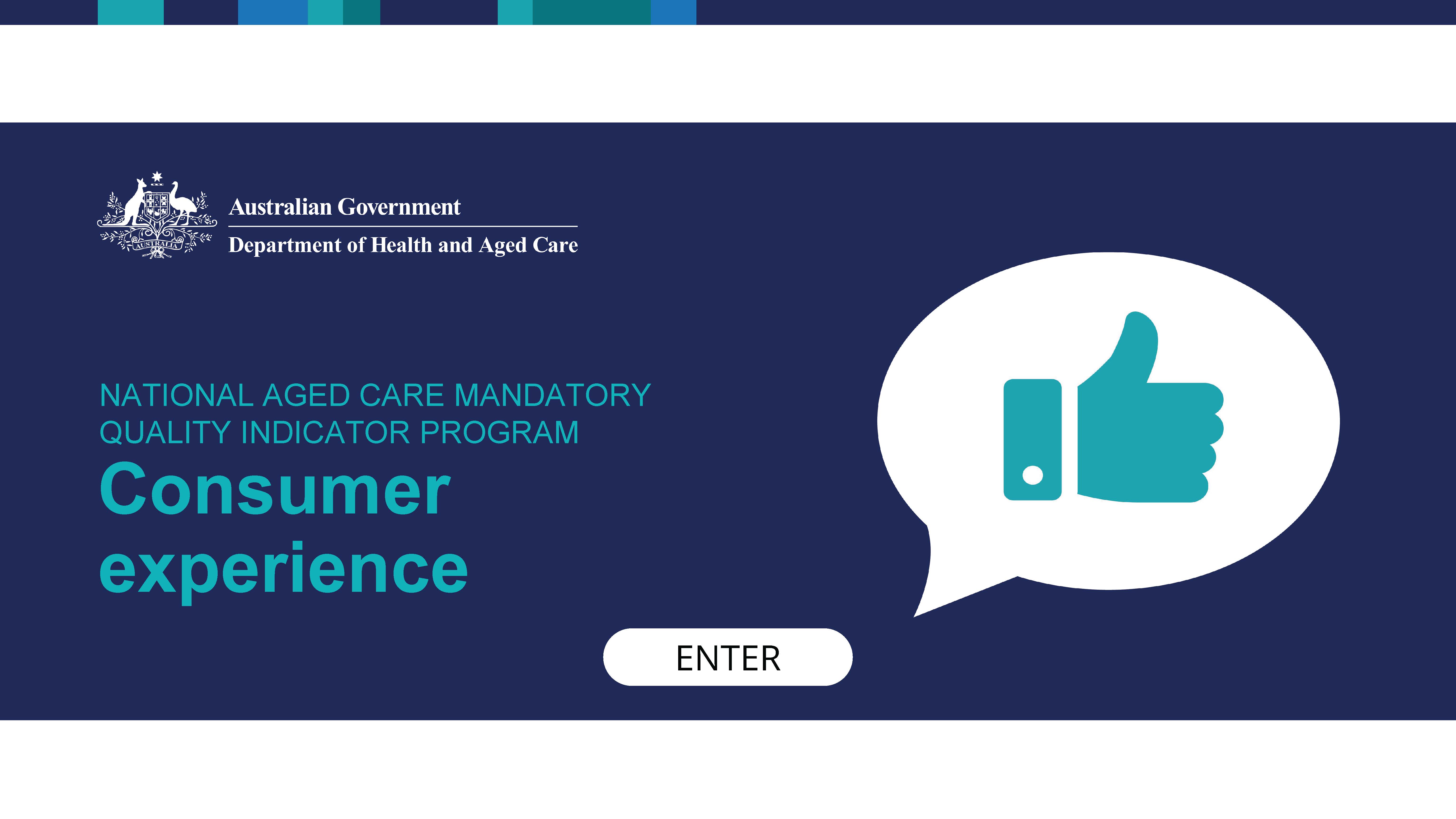 AUSTRALIA

Australian Government

Department of Health and Aged Care

NATIONAL AGED CARE MANDATORY QUALITY INDICATOR PROGRAM

Consumer experience

ENTER